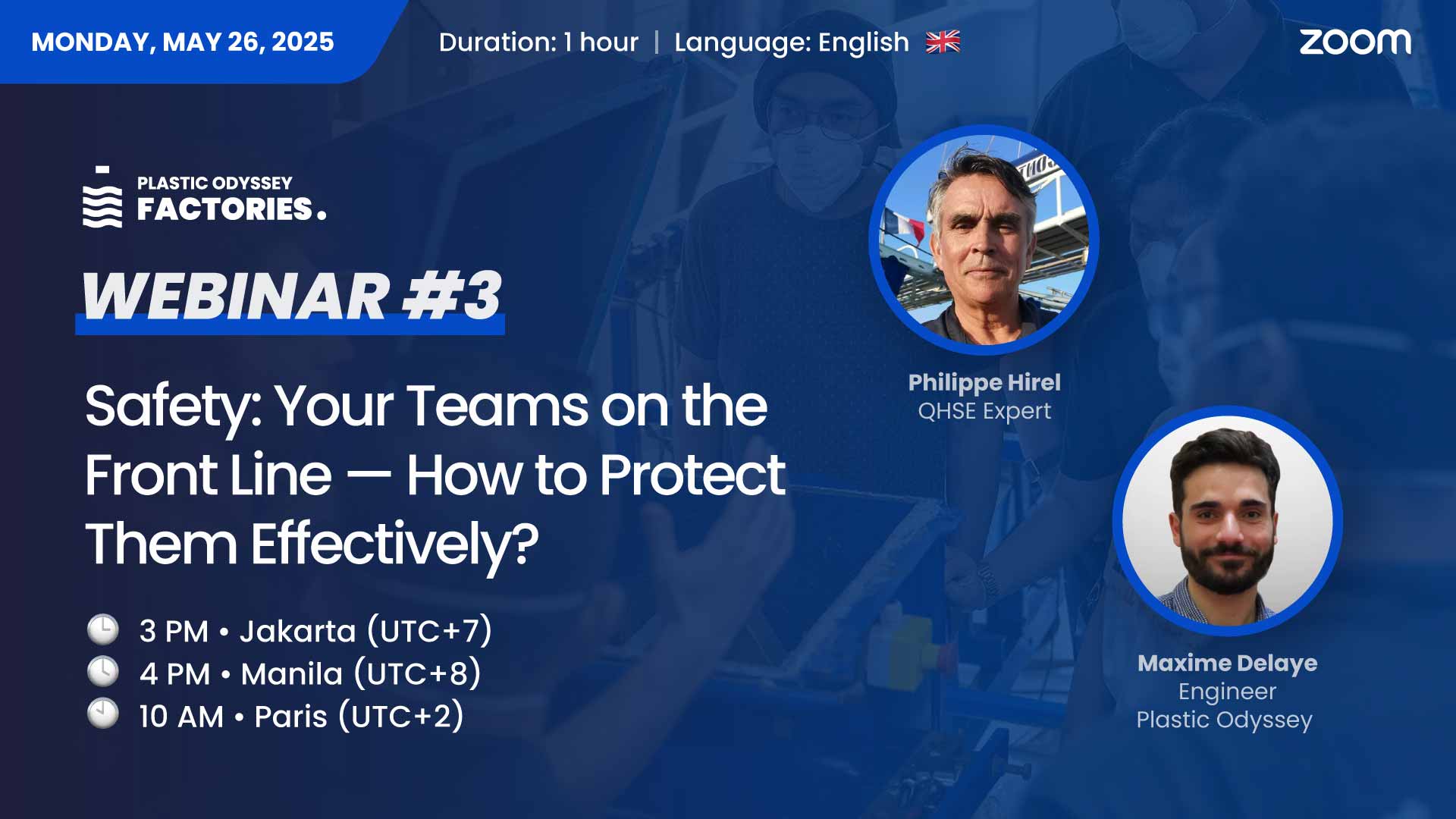 MONDAY, MAY 26, 2025

Duration: 1 hour | Language: English

zoom

PLASTIC ODYSSEY
FACTORIES.

WEBINAR #3

Safety: Your Teams on the Front Line — How to Protect Them Effectively?

3 PM • Jakarta (UTC+7)
4 PM • Manila (UTC+8)
10 AM • Paris (UTC+2)

Philippe Hirel
QHSE Expert

Maxime Delaye
Engineer
Plastic Odyssey